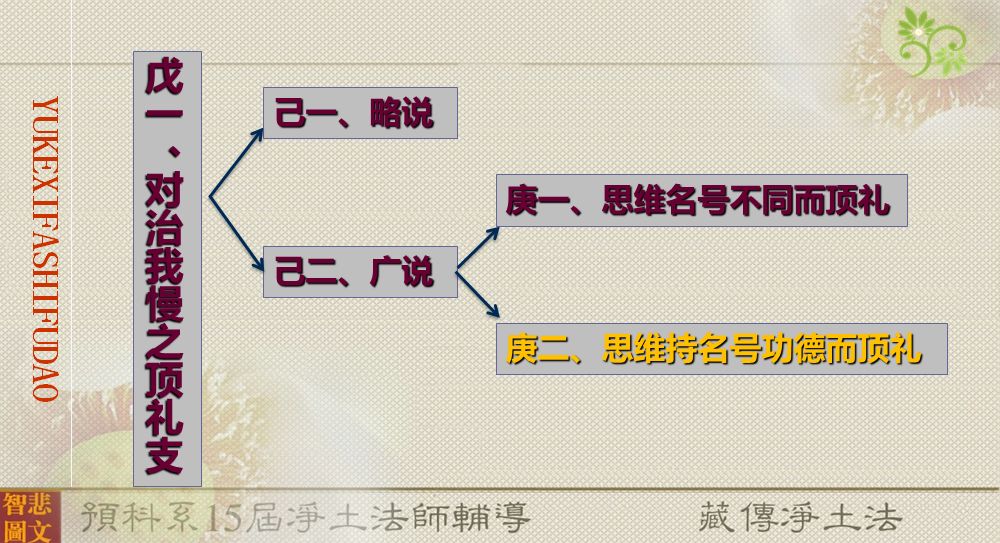 YUKEXIFASHIFUDAO

戊一、对治我慢之顶礼支

己一、略说

己二、广说

庚一、思维名号不同而顶礼

庚二、思维持名号功德而顶礼

智悲圖文

預科系15屆淨土法師輔導

藏傳淨土法